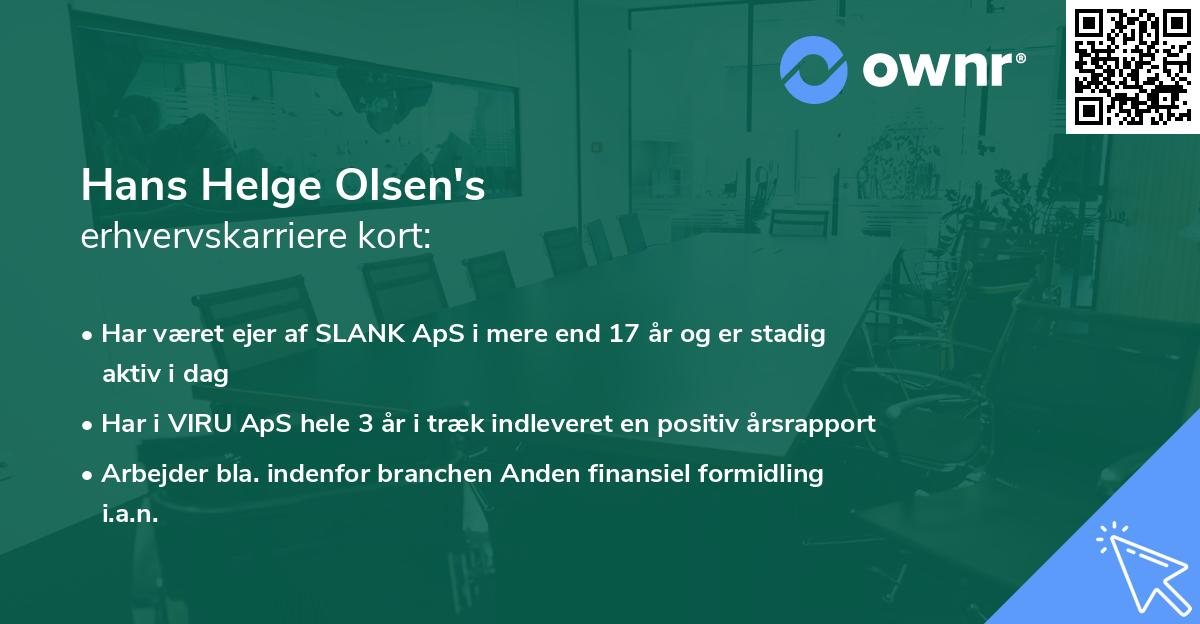 ownr®

Hans Helge Olsen's
erhvervskarriere kort:

• Har været ejer af SLANK ApS i mere end 17 år og er stadig aktiv i dag

• Har i VIRU ApS hele 3 år i træk indleveret en positiv årsrapport

• Arbejder bla. indenfor branchen Anden finansiel formidling i.a.n.